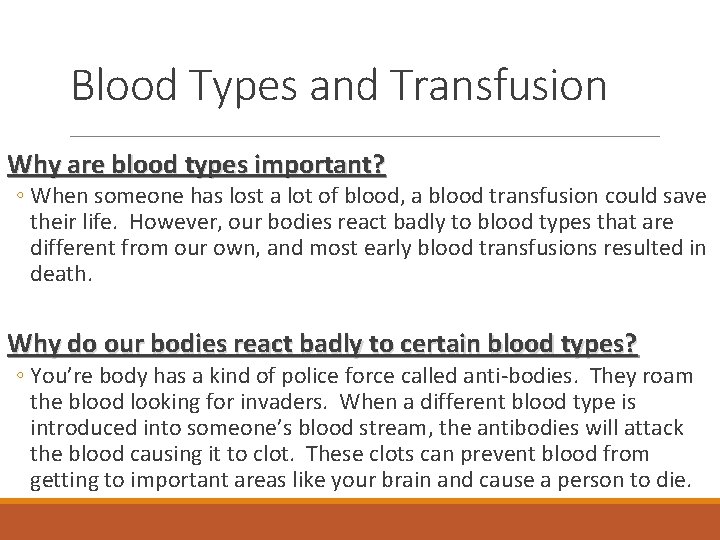 Blood Types and Transfusion

Why are blood types important?

◦ When someone has lost a lot of blood, a blood transfusion could save their life. However, our bodies react badly to blood types that are different from our own, and most early blood transfusions resulted in death.

Why do our bodies react badly to certain blood types?

◦ You're body has a kind of police force called anti-bodies. They roam the blood looking for invaders. When a different blood type is introduced into someone's blood stream, the antibodies will attack the blood causing it to clot. These clots can prevent blood from getting to important areas like your brain and cause a person to die.